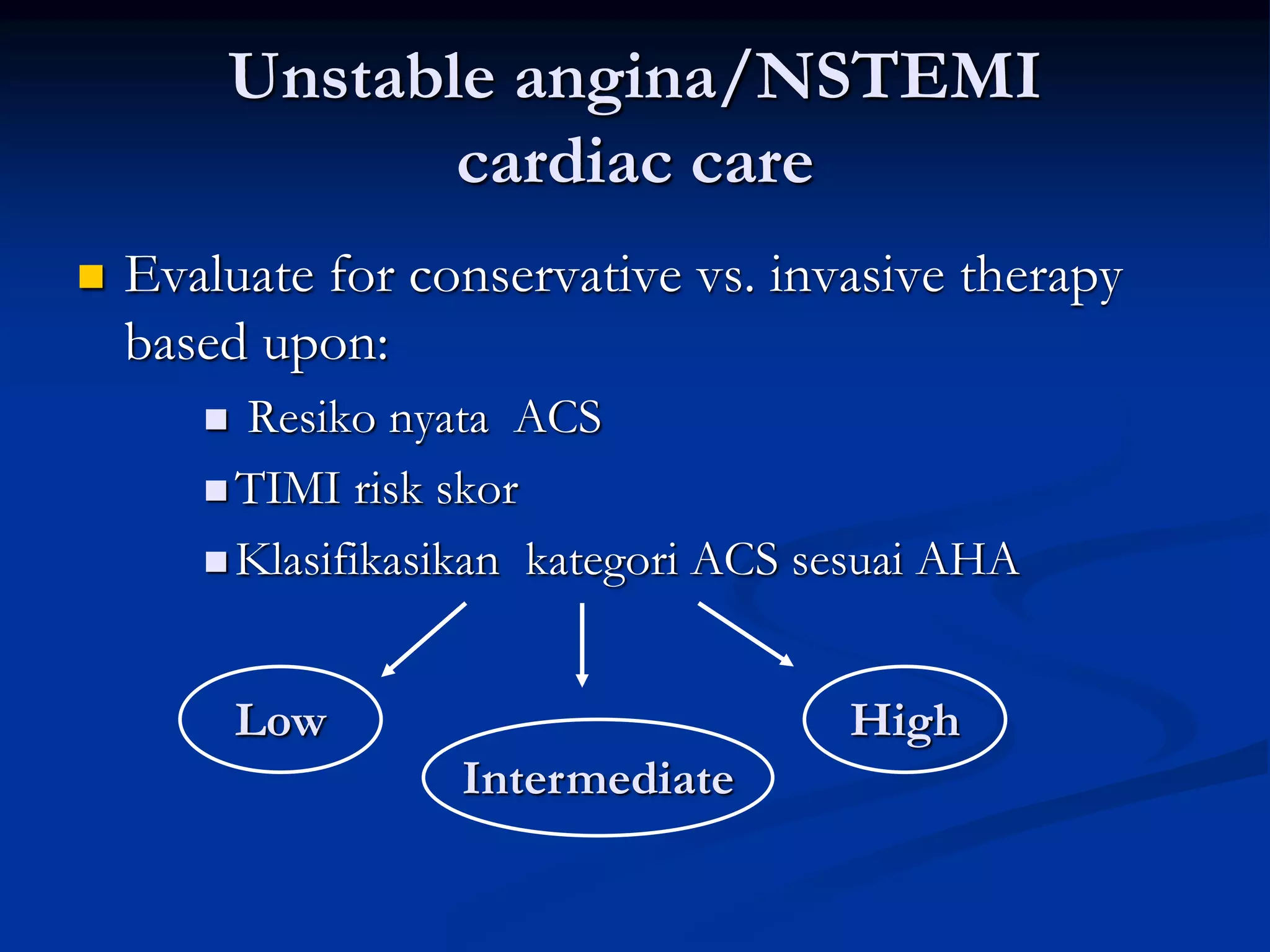 Unstable angina/NSTEMI cardiac care

Evaluate for conservative vs. invasive therapy based upon:

Resiko nyata ACS

TIMI risk skor

Klasifikasikan kategori ACS sesuai AHA

Low

Intermediate

High